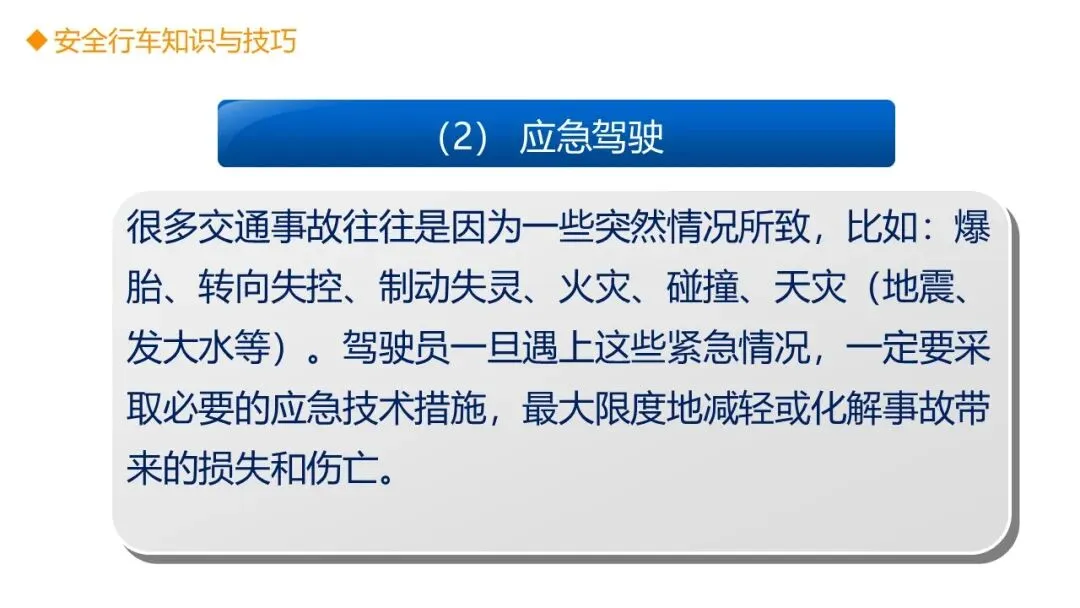 ◆ 安全行车知识与技巧

（2） 应急驾驶

很多交通事故往往是因为一些突然情况所致，比如：爆胎、转向失控、制动失灵、火灾、碰撞、天灾（地震、发大水等）。驾驶员一旦遇上这些紧急情况，一定要采取必要的应急技术措施，最大限度地减轻或化解事故带来的损失和伤亡。